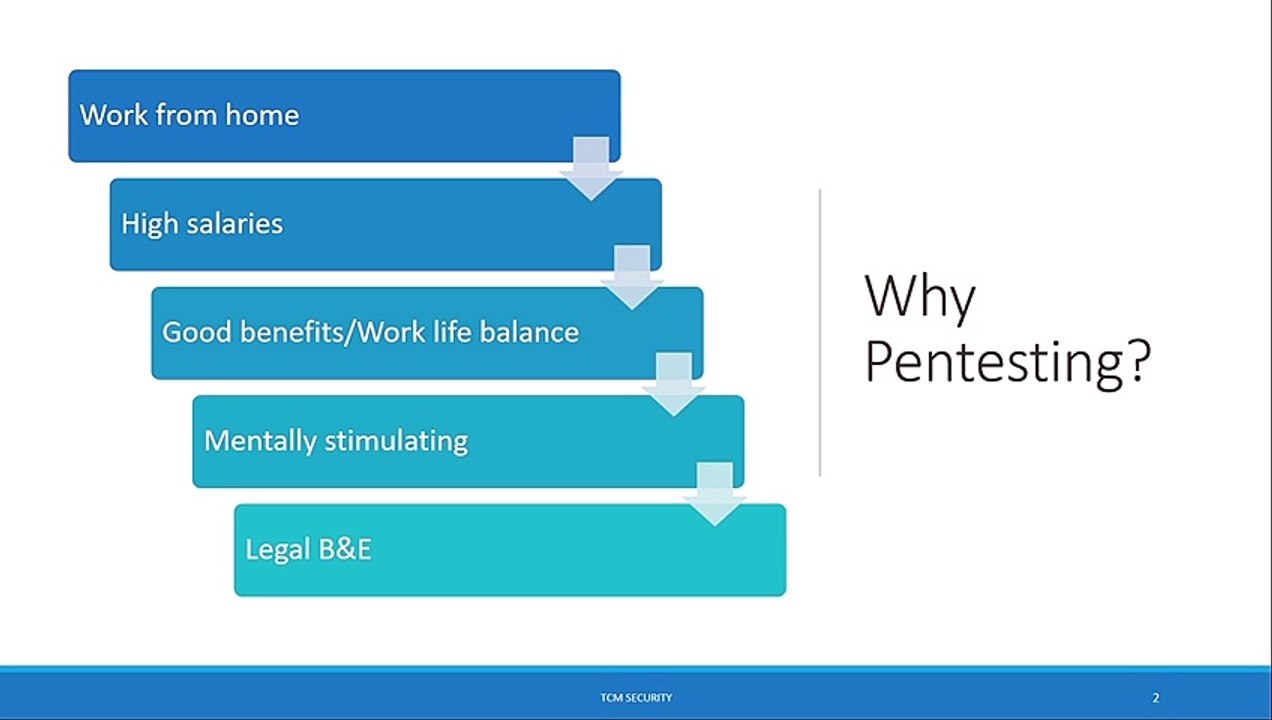 Work from home

High salaries

Good benefits/Work life balance

Mentally stimulating

Legal B&E

Why Pentesting?

TCM SECURITY

2